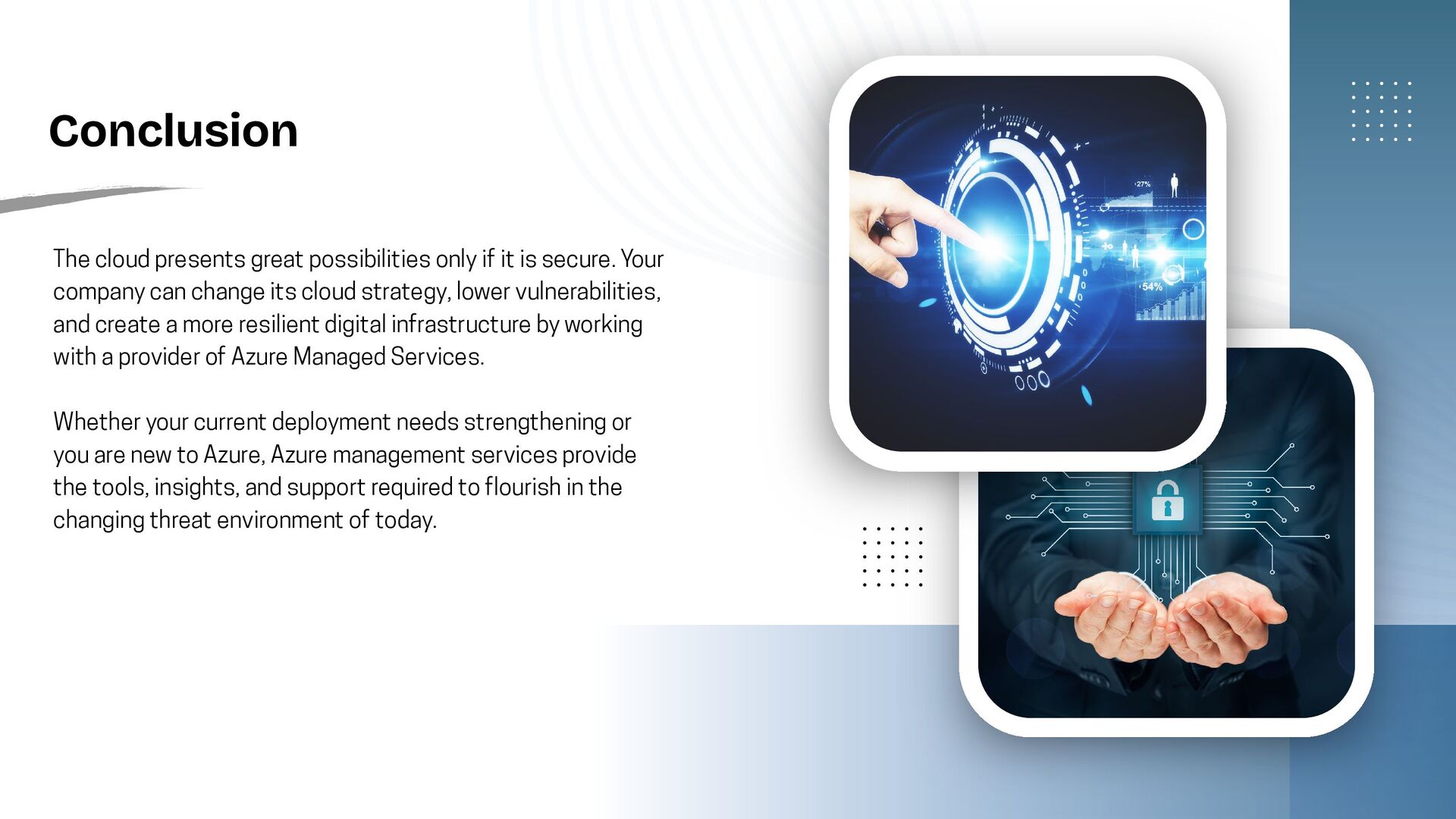 Conclusion

The cloud presents great possibilities only if it is secure. Your company can change its cloud strategy, lower vulnerabilities, and create a more resilient digital infrastructure by working with a provider of Azure Managed Services.

Whether your current deployment needs strengthening or you are new to Azure, Azure management services provide the tools, insights, and support required to flourish in the changing threat environment of today.

27%

54%